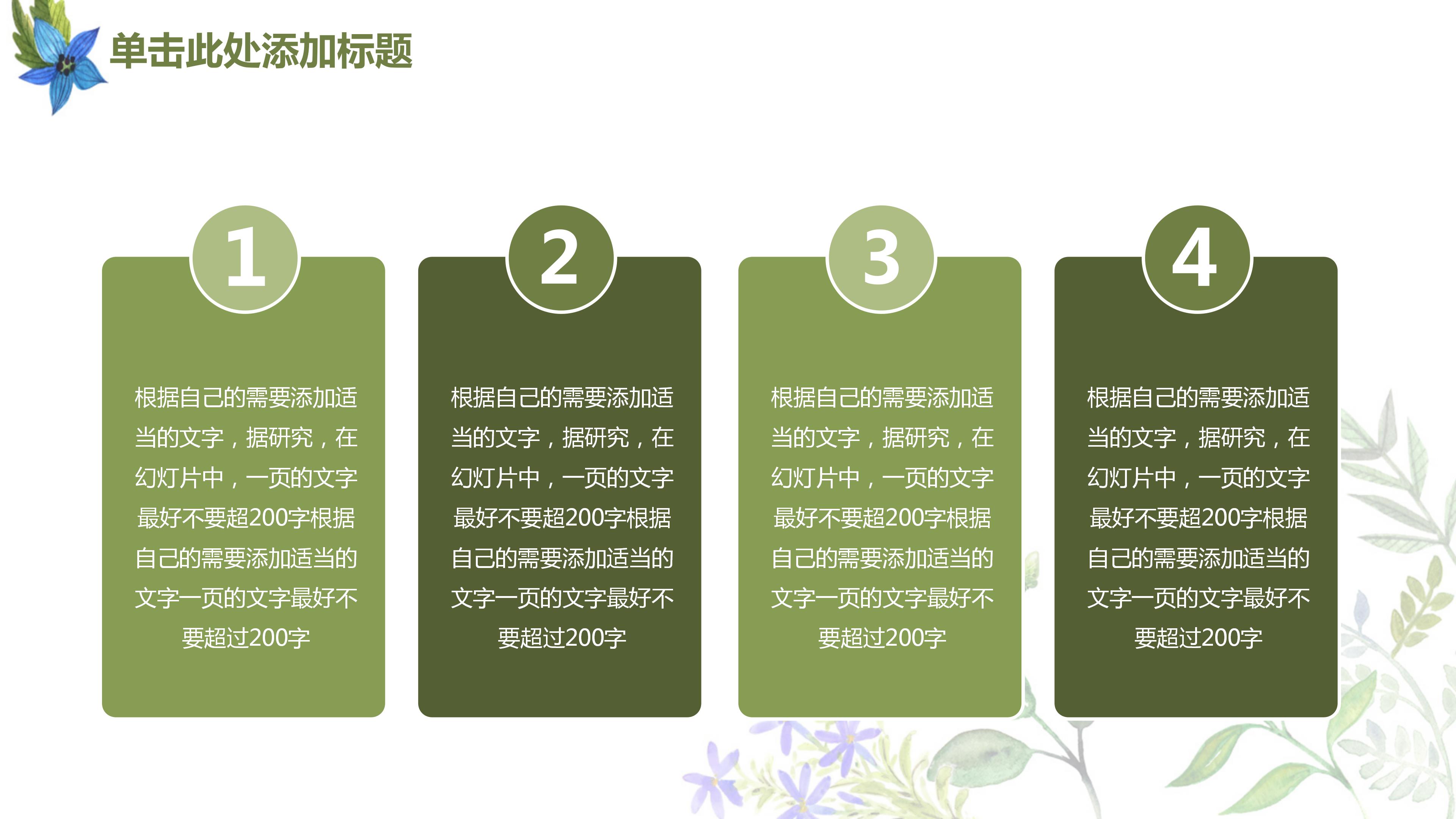 单击此处添加标题

1

根据自己的需要添加适当的文字，据研究，在幻灯片中，一页的文字最好不要超200字根据自己的需要添加适当的文字一页的文字最好不要超过200字

2

根据自己的需要添加适当的文字，据研究，在幻灯片中，一页的文字最好不要超200字根据自己的需要添加适当的文字一页的文字最好不要超过200字

3

根据自己的需要添加适当的文字，据研究，在幻灯片中，一页的文字最好不要超200字根据自己的需要添加适当的文字一页的文字最好不要超过200字

4

根据自己的需要添加适当的文字，据研究，在幻灯片中，一页的文字最好不要超200字根据自己的需要添加适当的文字一页的文字最好不要超过200字